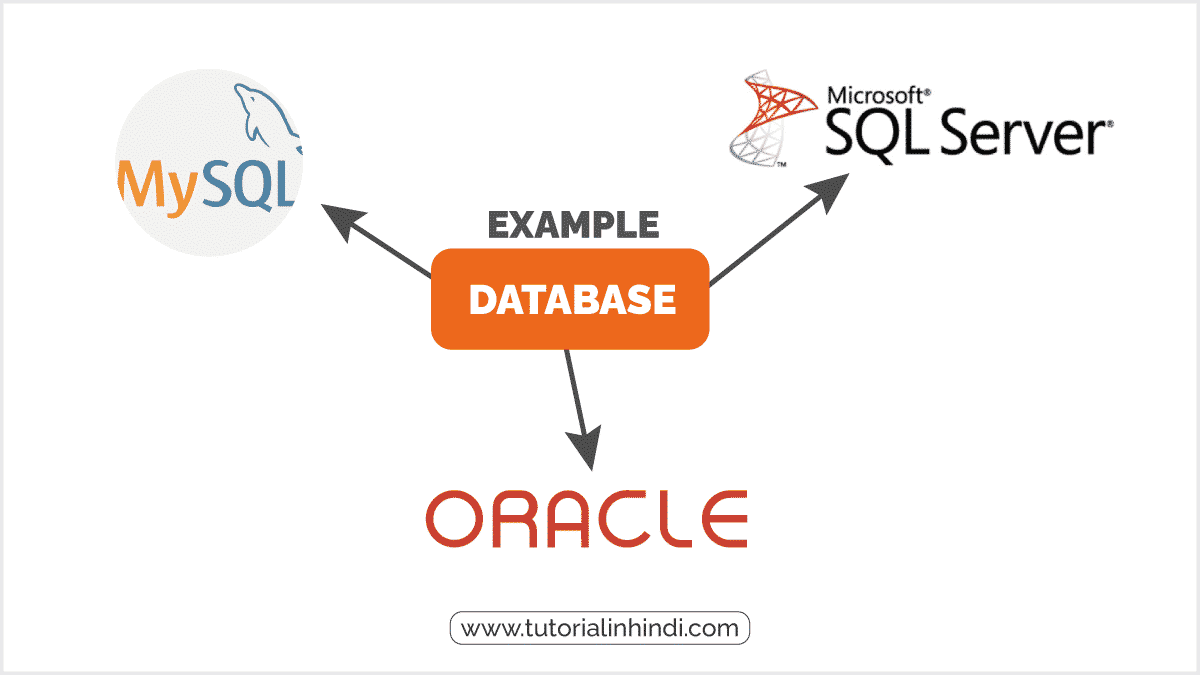 MySQL

Microsoft®
SQL Server®

EXAMPLE

DATABASE

ORACLE

www.tutorialinhindi.com